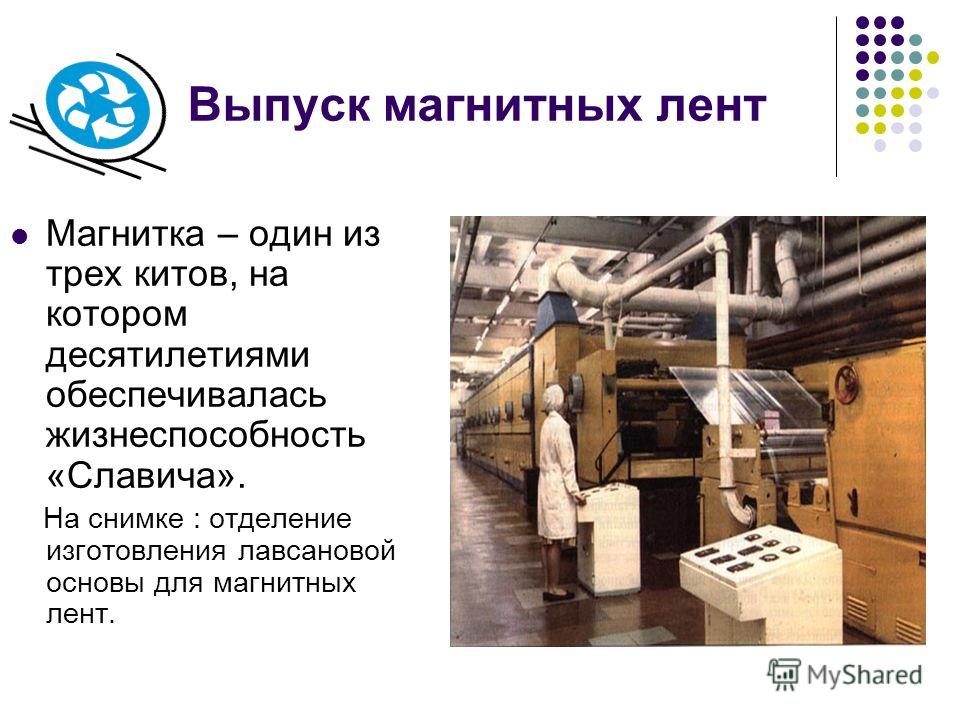 Выпуск магнитных лент

Магнитка – один из трех китов, на котором десятилетиями обеспечивалась жизнеспособность «Славича».

На снимке : отделение изготовления лавсановой основы для магнитных лент.

MyShared